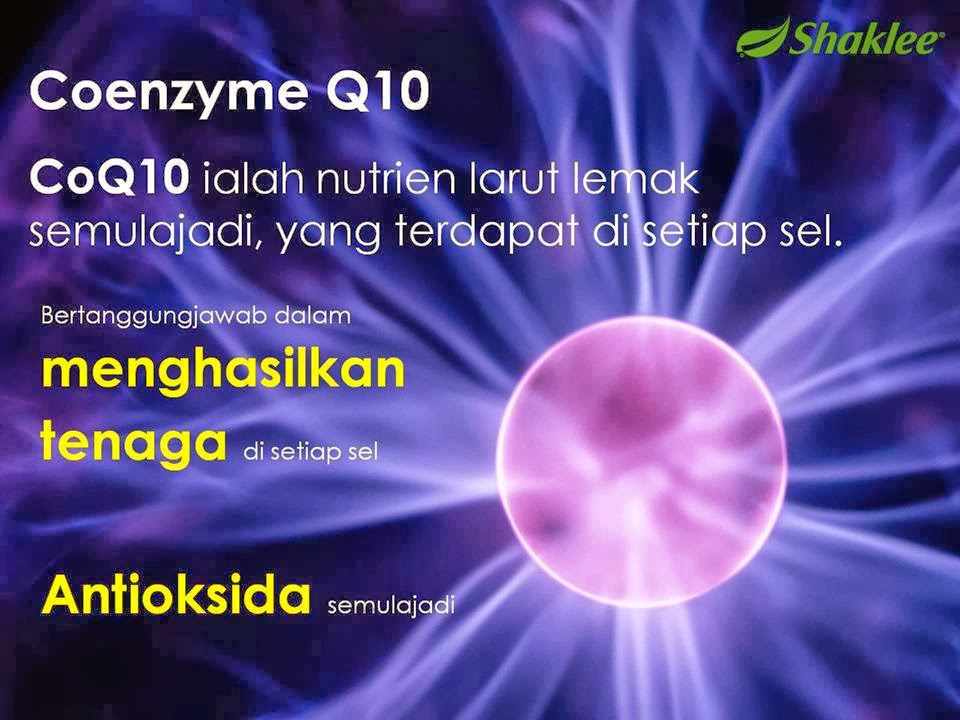 Shaklee

Coenzyme Q10

CoQ10 ialah nutrien larut lemak semulajadi, yang terdapat di setiap sel.

Bertanggungjawab dalam menghasilkan tenaga di setiap sel

Antioksida semulajadi